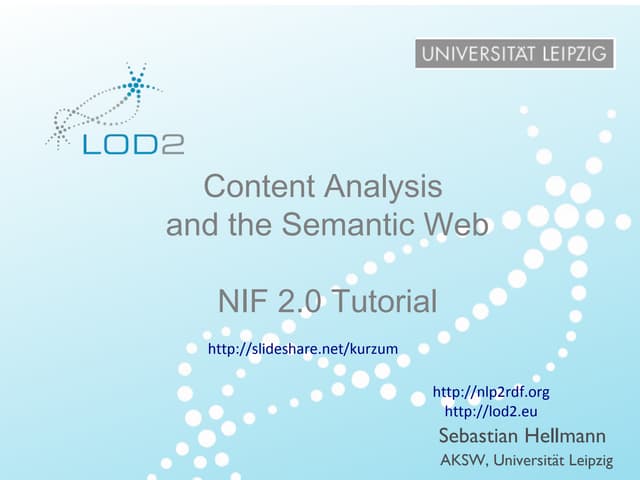 UNIVERSITÄT LEIPZIG

LOD2

Content Analysis and the Semantic Web

NIF 2.0 Tutorial

http://slideshare.net/kurzum

http://nlp2rdf.org
http://lod2.eu
Sebastian Hellmann
AKSW, Universität Leipzig